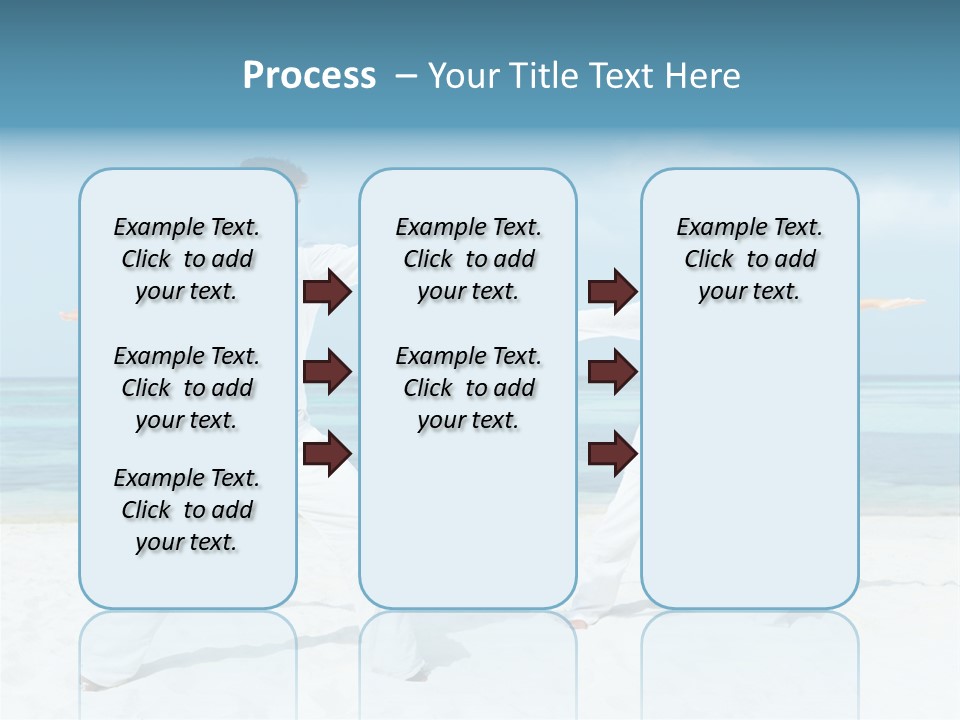 Process – Your Title Text Here

Example Text. Click to add your text.

Example Text. Click to add your text.

Example Text. Click to add your text.

Example Text. Click to add your text.

Example Text. Click to add your text.

Example Text. Click to add your text.